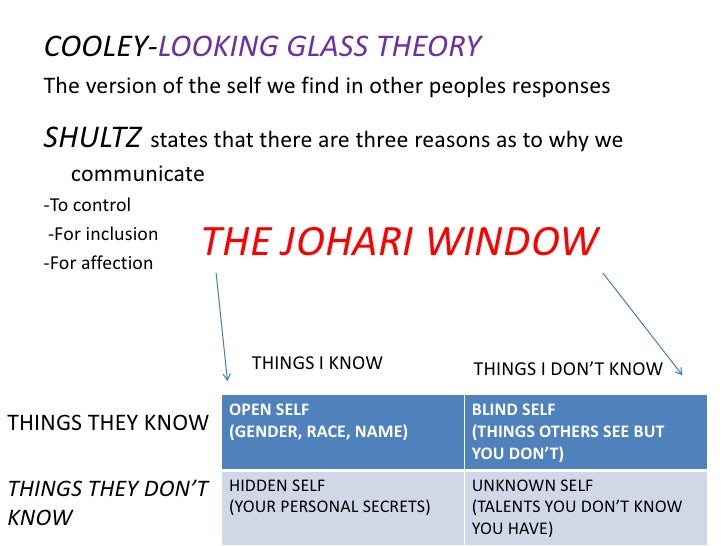 COOLEY-LOOKING GLASS THEORY

The version of the self we find in other peoples responses

SHULTZ states that there are three reasons as to why we communicate

-To control

-For inclusion

-For affection

THE JOHARI WINDOW

| | THINGS I KNOW | THINGS I DON'T KNOW |
|---|---|---|
| THINGS THEY KNOW | OPEN SELF (GENDER, RACE, NAME) | BLIND SELF (THINGS OTHERS SEE BUT YOU DON'T) |
| THINGS THEY DON'T KNOW | HIDDEN SELF (YOUR PERSONAL SECRETS) | UNKNOWN SELF (TALENTS YOU DON'T KNOW YOU HAVE) |